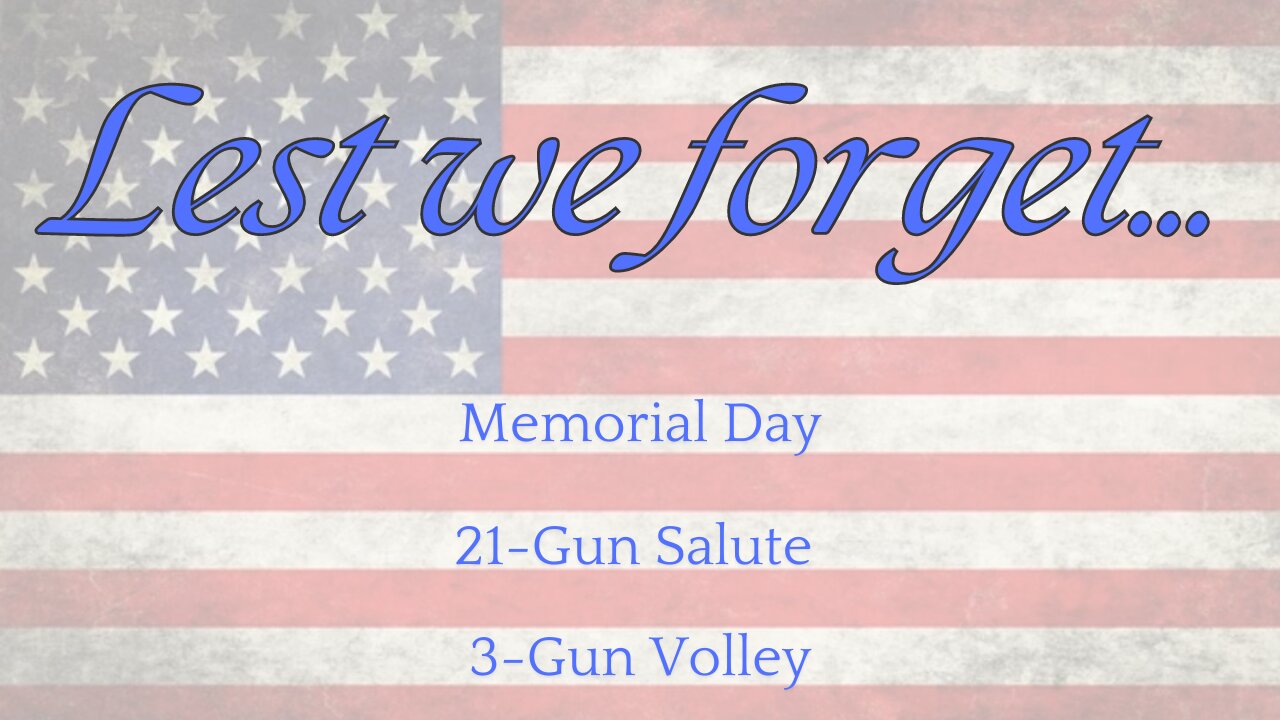 Lest we forget...

Memorial Day

21-Gun Salute

3-Gun Volley